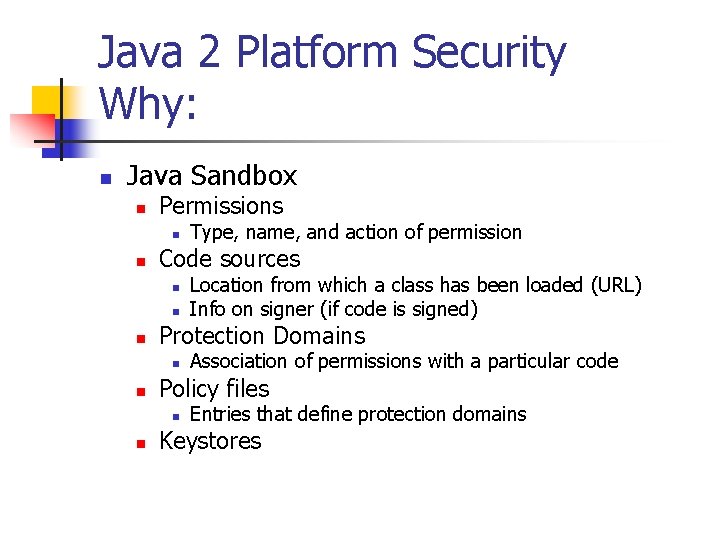 Java 2 Platform Security
Why:

- Java Sandbox
  - Permissions
    - Type, name, and action of permission
  - Code sources
    - Location from which a class has been loaded (URL)
    - Info on signer (if code is signed)
  - Protection Domains
    - Association of permissions with a particular code
  - Policy files
    - Entries that define protection domains
  - Keystores